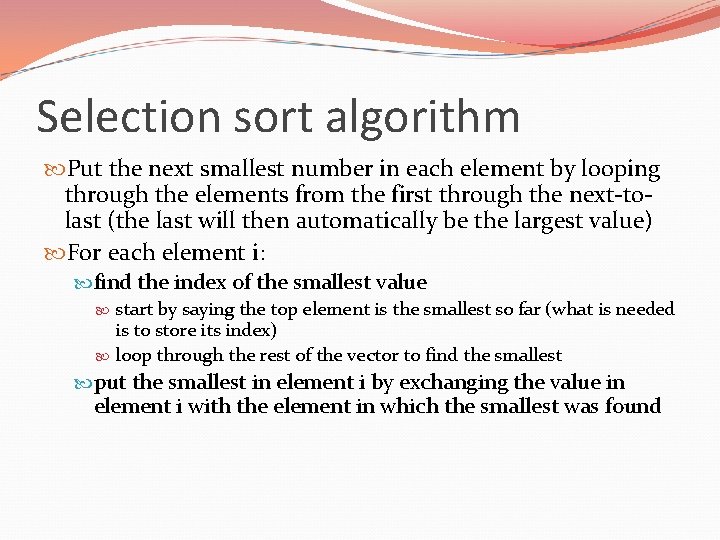 Selection sort algorithm

Put the next smallest number in each element by looping through the elements from the first through the next-to-last (the last will then automatically be the largest value)

For each element i:

find the index of the smallest value

start by saying the top element is the smallest so far (what is needed is to store its index)

loop through the rest of the vector to find the smallest

put the smallest in element i by exchanging the value in element i with the element in which the smallest was found